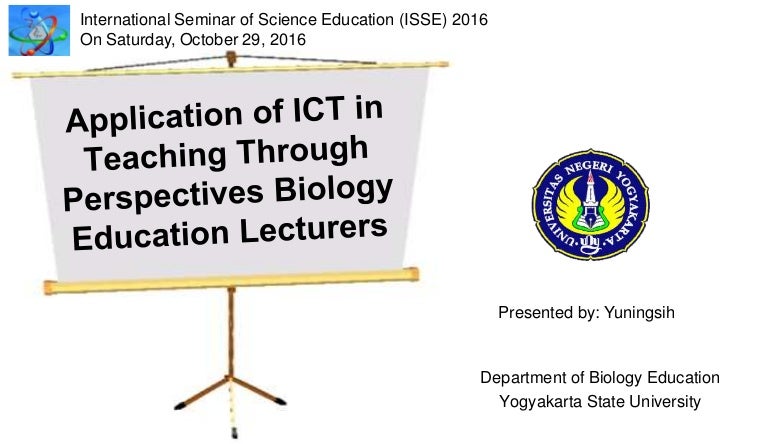 International Seminar of Science Education (ISSE) 2016
On Saturday, October 29, 2016

Application of ICT in Teaching Through Perspectives Biology Education Lecturers

UNIVERSITAS NEGERI YOGYAKARTA

Presented by: Yuningsih

Department of Biology Education
Yogyakarta State University